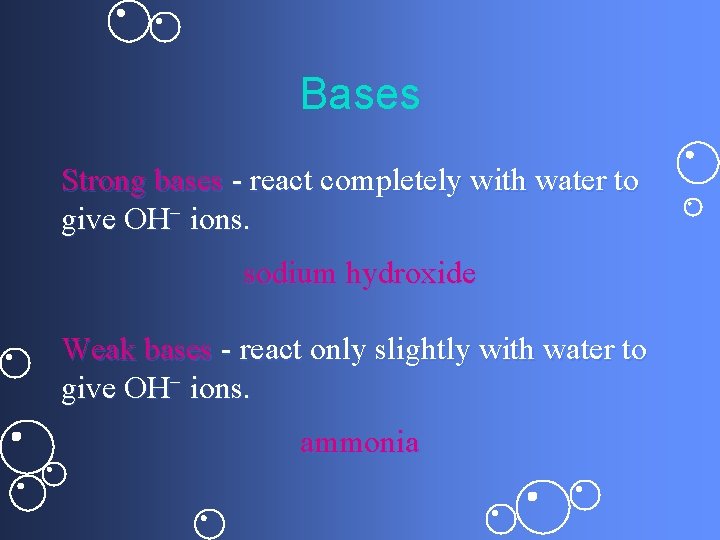 Bases

Strong bases - react completely with water to give $OH^-$ ions.

sodium hydroxide

Weak bases - react only slightly with water to give $OH^-$ ions.

ammonia